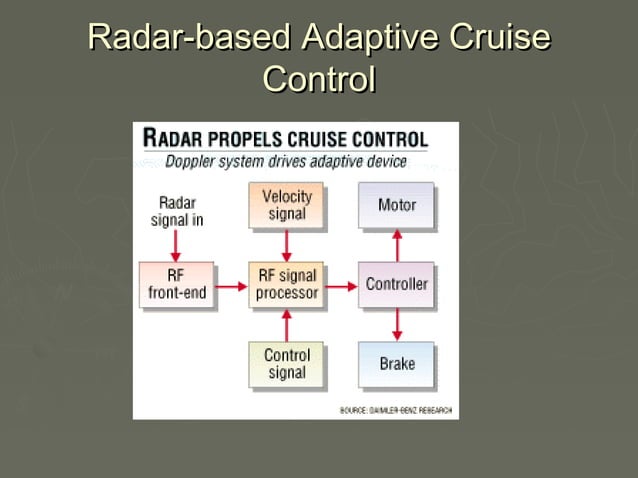 Radar-based Adaptive Cruise Control

RADAR PROPELS CRUISE CONTROL
Doppler system drives adaptive device

Radar signal in

Velocity signal

Motor

RF front-end

RF signal processor

Controller

Control signal

Brake

SOURCE: DAIMLER-BENZ RESEARCH